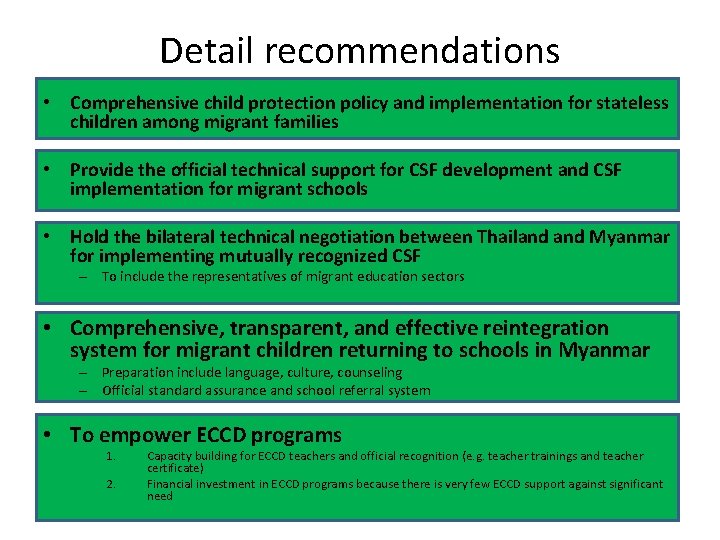 Detail recommendations

• Comprehensive child protection policy and implementation for stateless children among migrant families

• Provide the official technical support for CSF development and CSF implementation for migrant schools

• Hold the bilateral technical negotiation between Thailand and Myanmar for implementing mutually recognized CSF
– To include the representatives of migrant education sectors

• Comprehensive, transparent, and effective reintegration system for migrant children returning to schools in Myanmar
– Preparation include language, culture, counseling
– Official standard assurance and school referral system

• To empower ECCD programs
1. Capacity building for ECCD teachers and official recognition (e.g. teacher trainings and teacher certificate)
2. Financial investment in ECCD programs because there is very few ECCD support against significant need